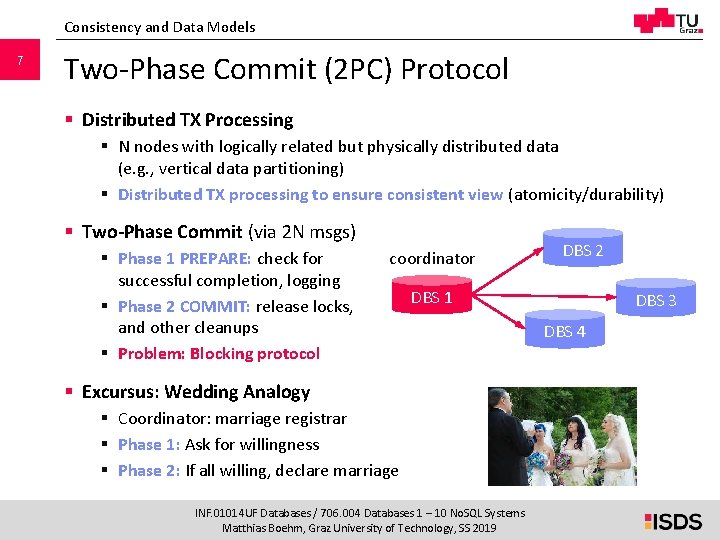 Consistency and Data Models

TU Graz

7

Two-Phase Commit (2PC) Protocol

▪ Distributed TX Processing

▪ N nodes with logically related but physically distributed data (e.g., vertical data partitioning)

▪ Distributed TX processing to ensure consistent view (atomicity/durability)

▪ Two-Phase Commit (via 2N msgs)

▪ Phase 1 PREPARE: check for successful completion, logging

▪ Phase 2 COMMIT: release locks, and other cleanups

▪ Problem: Blocking protocol

coordinator

DBS 1

DBS 2

DBS 3

DBS 4

▪ Excursus: Wedding Analogy

▪ Coordinator: marriage registrar

▪ Phase 1: Ask for willingness

▪ Phase 2: If all willing, declare marriage

INF.01014UF Databases / 706.004 Databases 1 – 10 NoSQL Systems
Matthias Boehm, Graz University of Technology, SS 2019

ISDS